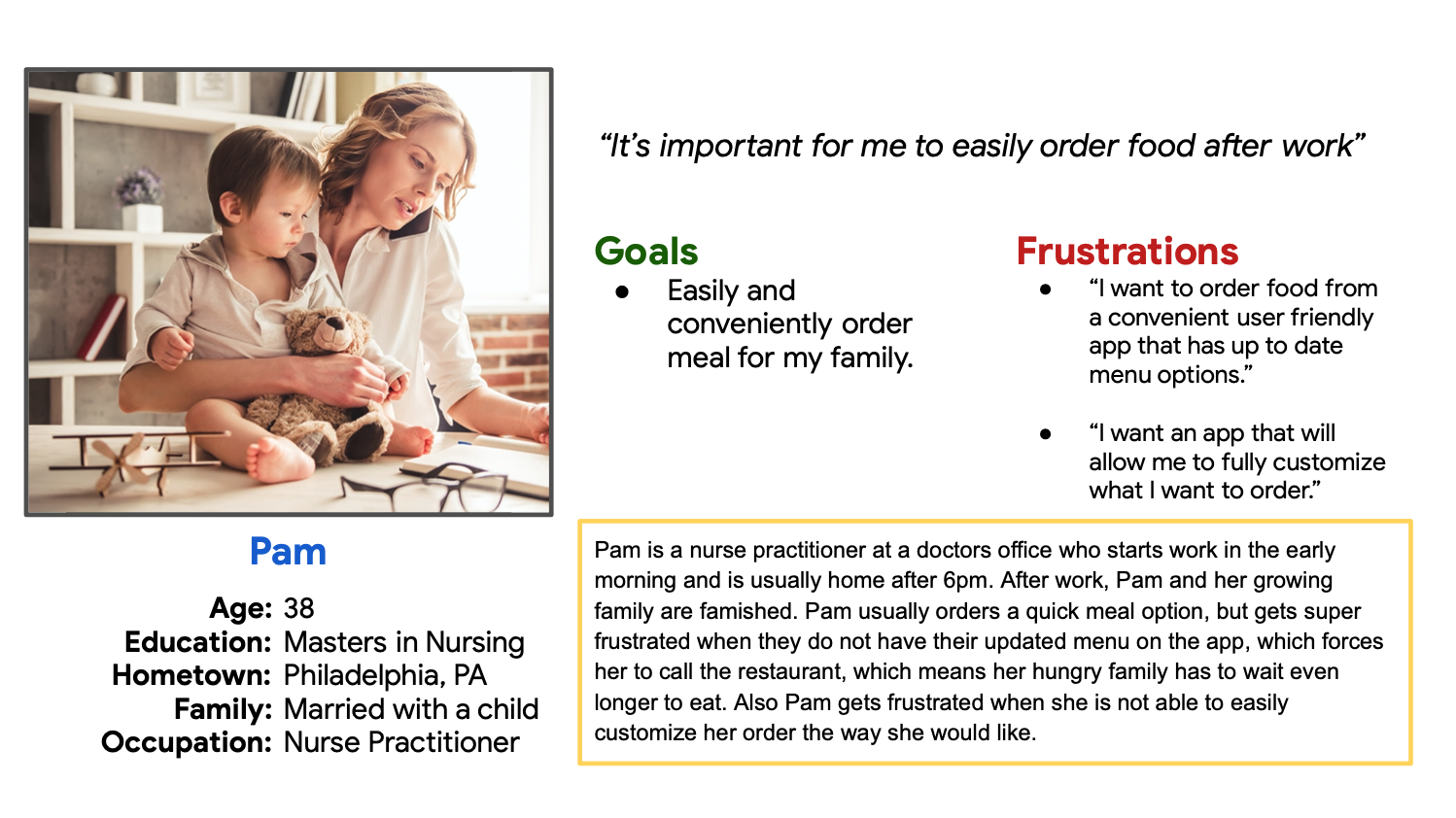 “It’s important for me to easily order food after work”

Goals
● Easily and conveniently order meal for my family.

Frustrations
● “I want to order food from a convenient user friendly app that has up to date menu options.”
● “I want an app that will allow me to fully customize what I want to order.”

Pam

Age: 38
Education: Masters in Nursing
Hometown: Philadelphia, PA
Family: Married with a child
Occupation: Nurse Practitioner

Pam is a nurse practitioner at a doctors office who starts work in the early morning and is usually home after 6pm. After work, Pam and her growing family are famished. Pam usually orders a quick meal option, but gets super frustrated when they do not have their updated menu on the app, which forces her to call the restaurant, which means her hungry family has to wait even longer to eat. Also Pam gets frustrated when she is not able to easily customize her order the way she would like.